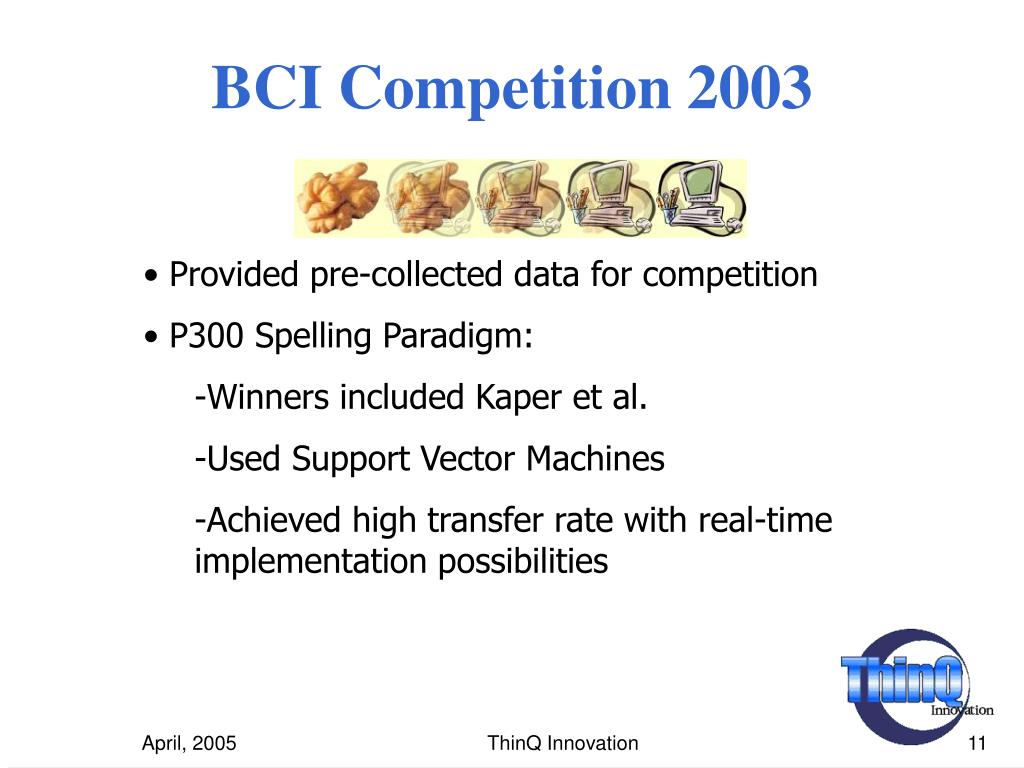 BCI Competition 2003

• Provided pre-collected data for competition

• P300 Spelling Paradigm:

-Winners included Kaper et al.

-Used Support Vector Machines

-Achieved high transfer rate with real-time implementation possibilities

ThinQ Innovation

April, 2005

ThinQ Innovation

11